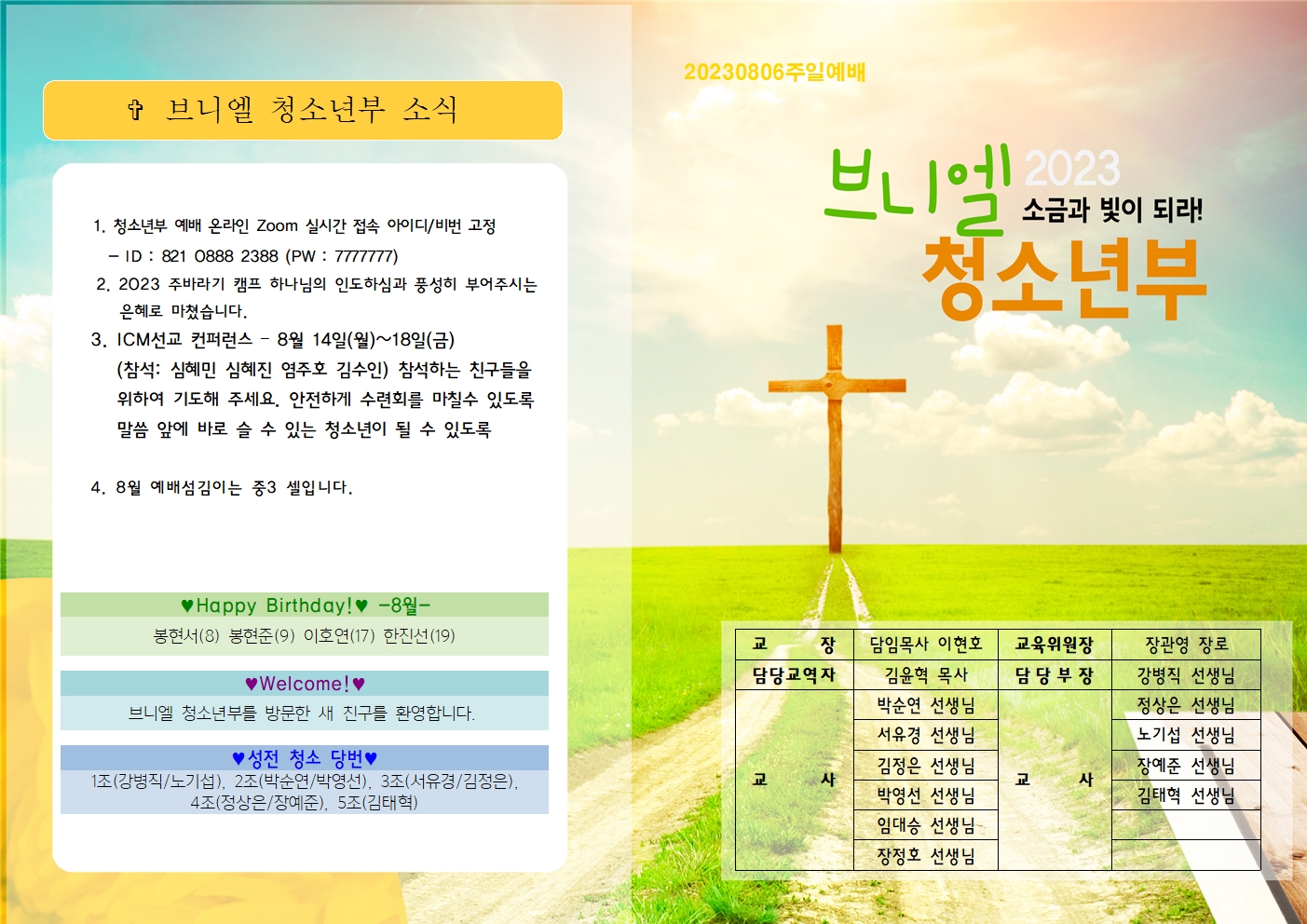 ✞ 브니엘 청소년부 소식

1. 청소년부 예배 온라인 Zoom 실시간 접속 아이디/비번 고정
– ID : 821 0888 2388 (PW : 7777777)
2. 2023 주바라기 캠프 하나님의 인도하심과 풍성히 부어주시는 은혜로 마쳤습니다.
3. ICM선교 컨퍼런스 - 8월 14일(월)~18일(금)
(참석: 심혜민 심혜진 염주호 김수인) 참석하는 친구들을 위하여 기도해 주세요. 안전하게 수련회를 마칠수 있도록 말씀 앞에 바로 슬 수 있는 청소년이 될 수 있도록

4. 8월 예배섬김이는 중3 셀입니다.

♥Happy Birthday!♥ -8월-
봉현서(8) 봉현준(9) 이호연(17) 한진선(19)

♥Welcome!♥
브니엘 청소년부를 방문한 새 친구를 환영합니다.

♥성전 청소 당번♥
1조(강병직/노기섭), 2조(박순연/박영선), 3조(서유경/김정은), 4조(정상은/장예준), 5조(김태혁)

20230806주일예배

브니엘 2023
소금과 빛이 되라!
청소년부

| 교 장 | 담임목사 이현호 | 교육위원장 | 장관영 장로 |
|---|---|---|---|
| 담당교역자 | 김윤혁 목사 | 담 당 부 장 | 강병직 선생님 |
| 교 사 | 박순연 선생님 | 교 사 | 정상은 선생님 |
| | 서유경 선생님 | | 노기섭 선생님 |
| | 김정은 선생님 | | 장예준 선생님 |
| | 박영선 선생님 | | 김태혁 선생님 |
| | 임대승 선생님 | | |
| | 장정호 선생님 | | |